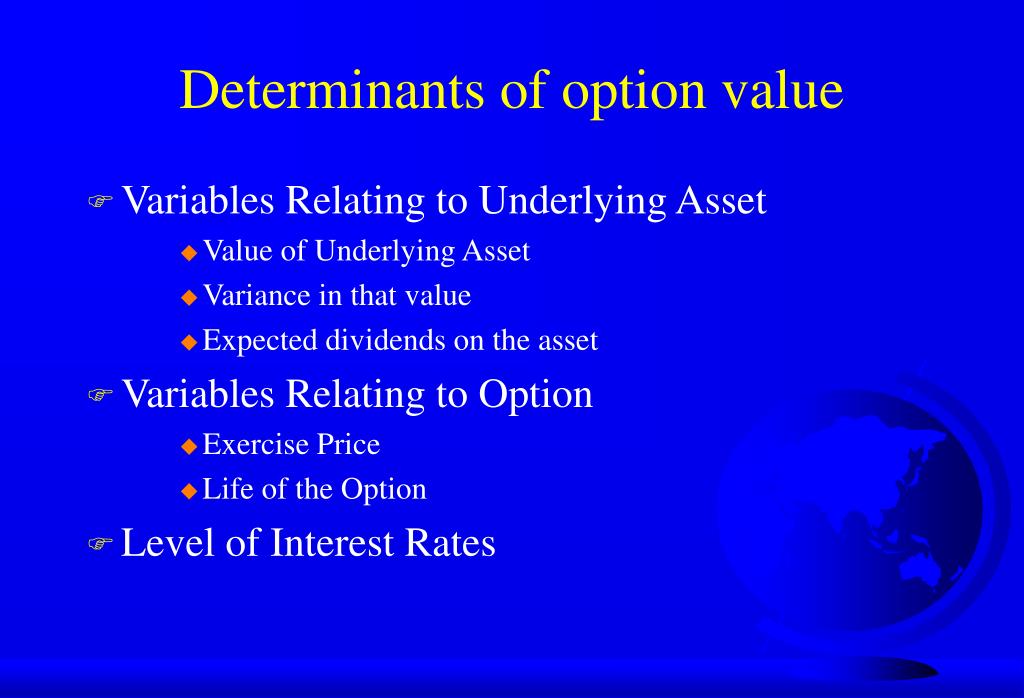 Determinants of option value

Variables Relating to Underlying Asset
Value of Underlying Asset
Variance in that value
Expected dividends on the asset

Variables Relating to Option
Exercise Price
Life of the Option

Level of Interest Rates